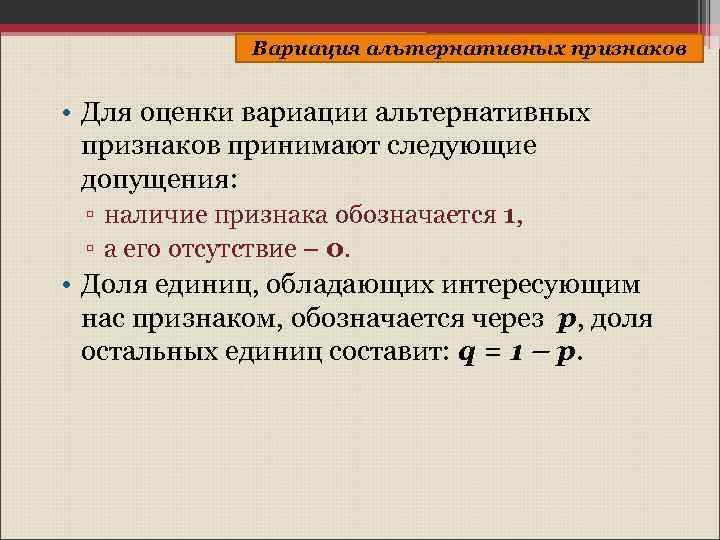 Вариация альтернативных признаков

• Для оценки вариации альтернативных признаков принимают следующие допущения:
▫ наличие признака обозначается 1,
▫ а его отсутствие – 0.
• Доля единиц, обладающих интересующим нас признаком, обозначается через $p$, доля остальных единиц составит: $q = 1 - p$.